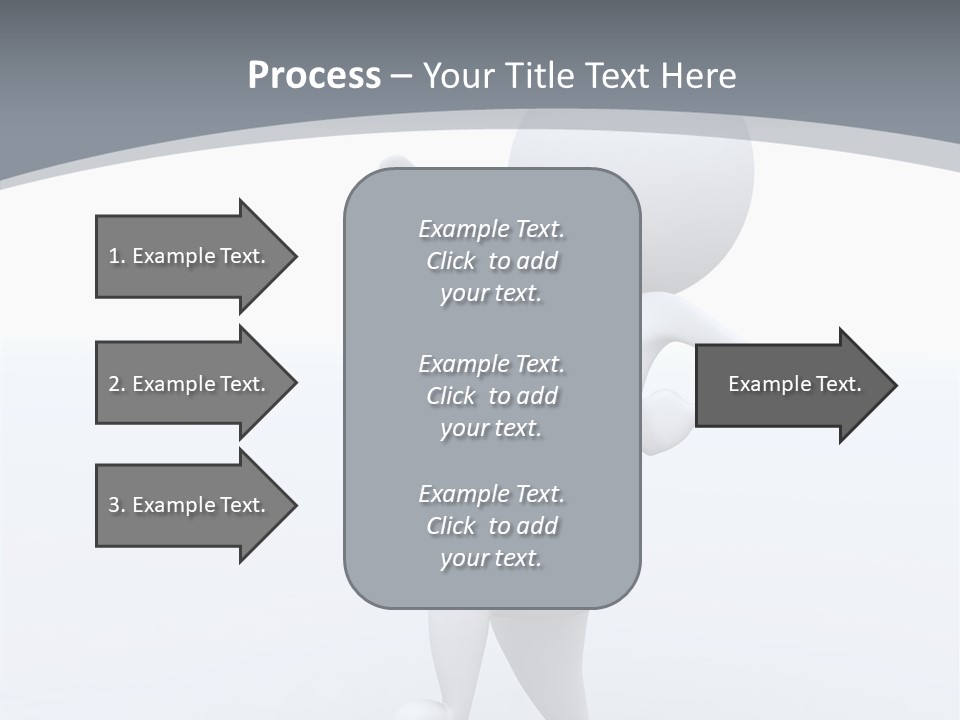 Process – Your Title Text Here

1. Example Text.

2. Example Text.

3. Example Text.

Example Text. Click to add your text.

Example Text. Click to add your text.

Example Text. Click to add your text.

Example Text.